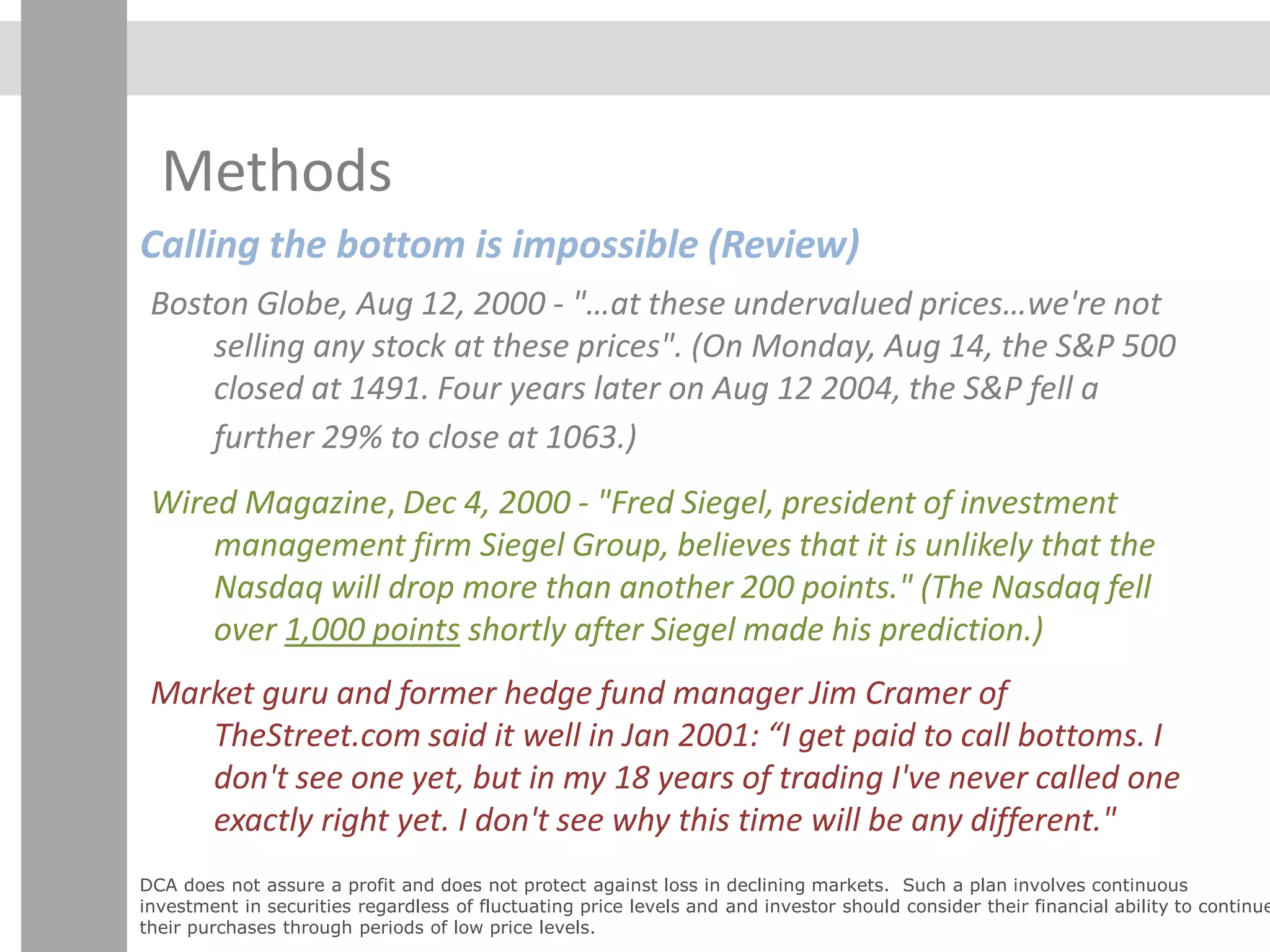 Methods

Calling the bottom is impossible (Review)

Boston Globe, Aug 12, 2000 - "...at these undervalued prices...we're not selling any stock at these prices". (On Monday, Aug 14, the S&P 500 closed at 1491. Four years later on Aug 12 2004, the S&P fell a further 29% to close at 1063.)

Wired Magazine, Dec 4, 2000 - "Fred Siegel, president of investment management firm Siegel Group, believes that it is unlikely that the Nasdaq will drop more than another 200 points." (The Nasdaq fell over 1,000 points shortly after Siegel made his prediction.)

Market guru and former hedge fund manager Jim Cramer of TheStreet.com said it well in Jan 2001: “I get paid to call bottoms. I don't see one yet, but in my 18 years of trading I've never called one exactly right yet. I don't see why this time will be any different."

DCA does not assure a profit and does not protect against loss in declining markets. Such a plan involves continuous investment in securities regardless of fluctuating price levels and and investor should consider their financial ability to continue their purchases through periods of low price levels.